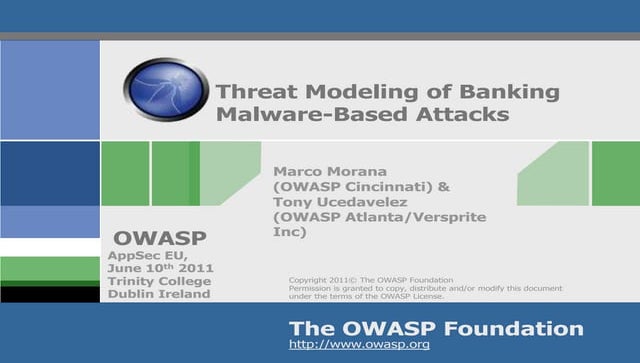 Threat Modeling of Banking Malware-Based Attacks

Marco Morana (OWASP Cincinnati) & Tony Ucedavelez (OWASP Atlanta/Versprite Inc)

OWASP

AppSec EU, June 10$^{th}$ 2011 Trinity College Dublin Ireland

Copyright 2011© The OWASP Foundation
Permission is granted to copy, distribute and/or modify this document under the terms of the OWASP License.

The OWASP Foundation
http://www.owasp.org